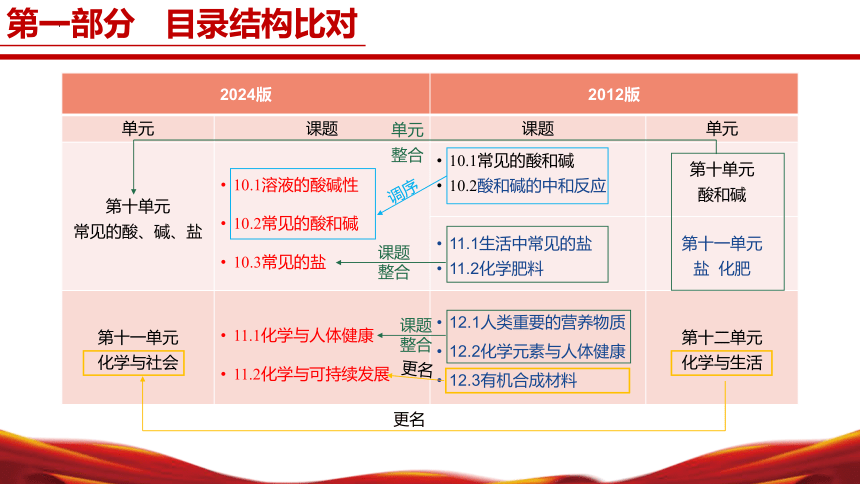 第一部分 目录结构比对

| 2024版 | | 2012版 | |
|---|---|---|---|
| 单元 | 课题 | 课题 | 单元 |
| 第十单元 常见的酸、碱、盐 | • 10.1溶液的酸碱性 • 10.2常见的酸和碱 • 10.3常见的盐 | • 10.1常见的酸和碱 • 10.2酸和碱的中和反应 • 11.1生活中常见的盐 • 11.2化学肥料 | 第十单元 酸和碱 第十一单元 盐 化肥 |
| 第十一单元 化学与社会 | • 11.1化学与人体健康 • 11.2化学与可持续发展 | • 12.1人类重要的营养物质 • 12.2化学元素与人体健康 • 12.3有机合成材料 | 第十二单元 化学与生活 |

单元整合

调序

课题整合

课题整合

更名

更名